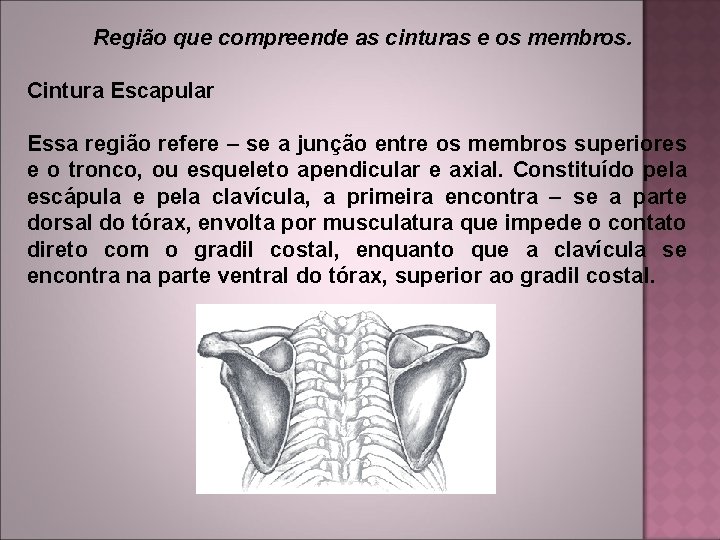 Região que compreende as cinturas e os membros.

Cintura Escapular

Essa região refere – se a junção entre os membros superiores e o tronco, ou esqueleto apendicular e axial. Constituído pela escápula e pela clavícula, a primeira encontra – se a parte dorsal do tórax, envolta por musculatura que impede o contato direto com o gradil costal, enquanto que a clavícula se encontra na parte ventral do tórax, superior ao gradil costal.